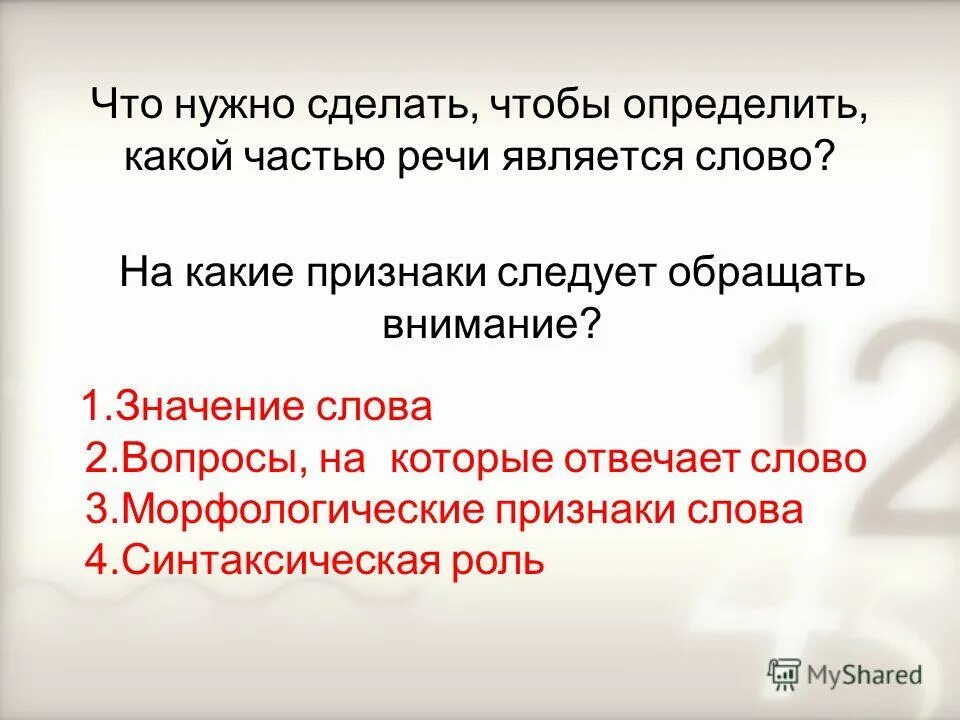 Что нужно сделать, чтобы определить, какой частью речи является слово?

На какие признаки следует обращать внимание?

1.Значение слова
2.Вопросы, на которые отвечает слово
3.Морфологические признаки слова
4.Синтаксическая роль

MyShared